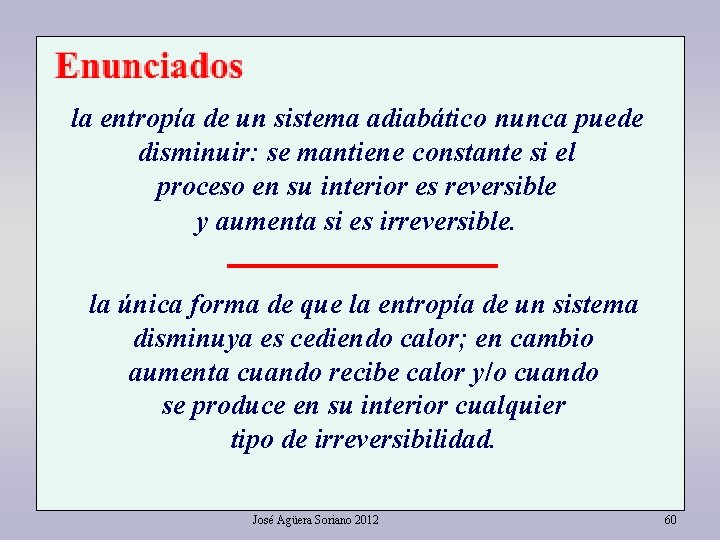 Enunciados

la entropía de un sistema adiabático nunca puede disminuir: se mantiene constante si el proceso en su interior es reversible y aumenta si es irreversible.

la única forma de que la entropía de un sistema disminuya es cediendo calor; en cambio aumenta cuando recibe calor y/o cuando se produce en su interior cualquier tipo de irreversibilidad.

José Agüera Soriano 2012

60